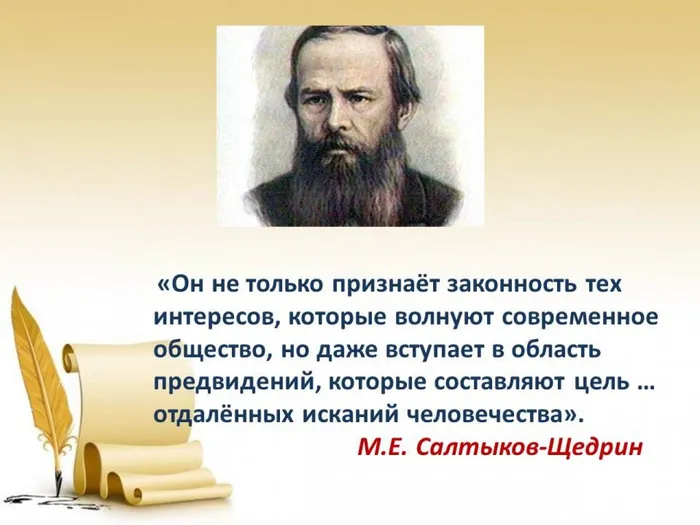 «Он не только признаёт законность тех интересов, которые волнуют современное общество, но даже вступает в область предвидений, которые составляют цель … отдалённых исканий человечества».

М.Е. Салтыков-Щедрин